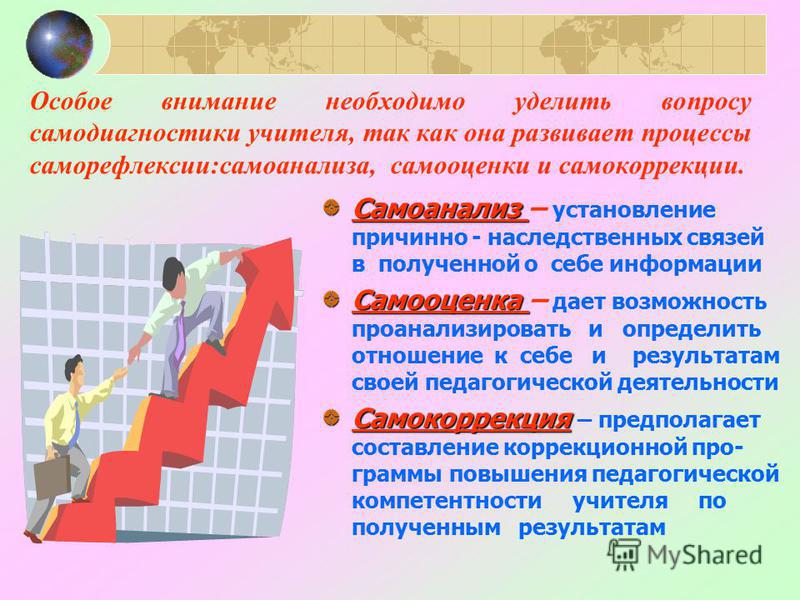 Особое внимание необходимо уделить вопросу самодиагностики учителя, так как она развивает процессы саморефлексии:самоанализа, самооценки и самокоррекции.

Самоанализ – установление причинно - наследственных связей в полученной о себе информации

Самооценка – дает возможность проанализировать и определить отношение к себе и результатам своей педагогической деятельности

Самокоррекция – предполагает составление коррекционной программы повышения педагогической компетентности учителя по полученным результатам

MyShared